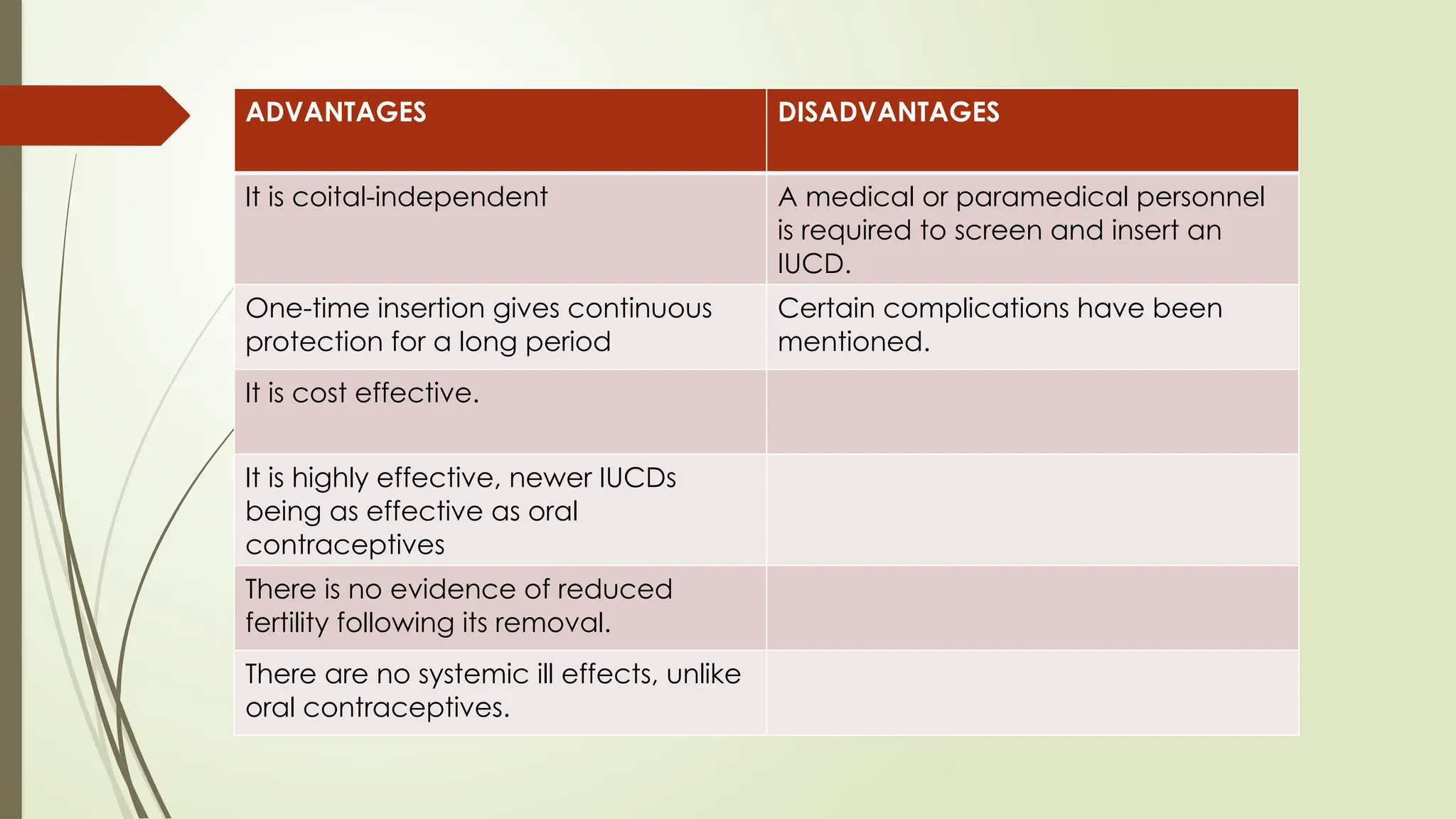 | ADVANTAGES | DISADVANTAGES |
|---|---|
| It is coital-independent | A medical or paramedical personnel is required to screen and insert an IUCD. |
| One-time insertion gives continuous protection for a long period | Certain complications have been mentioned. |
| It is cost effective. | |
| It is highly effective, newer IUCDs being as effective as oral contraceptives | |
| There is no evidence of reduced fertility following its removal. | |
| There are no systemic ill effects, unlike oral contraceptives. | |